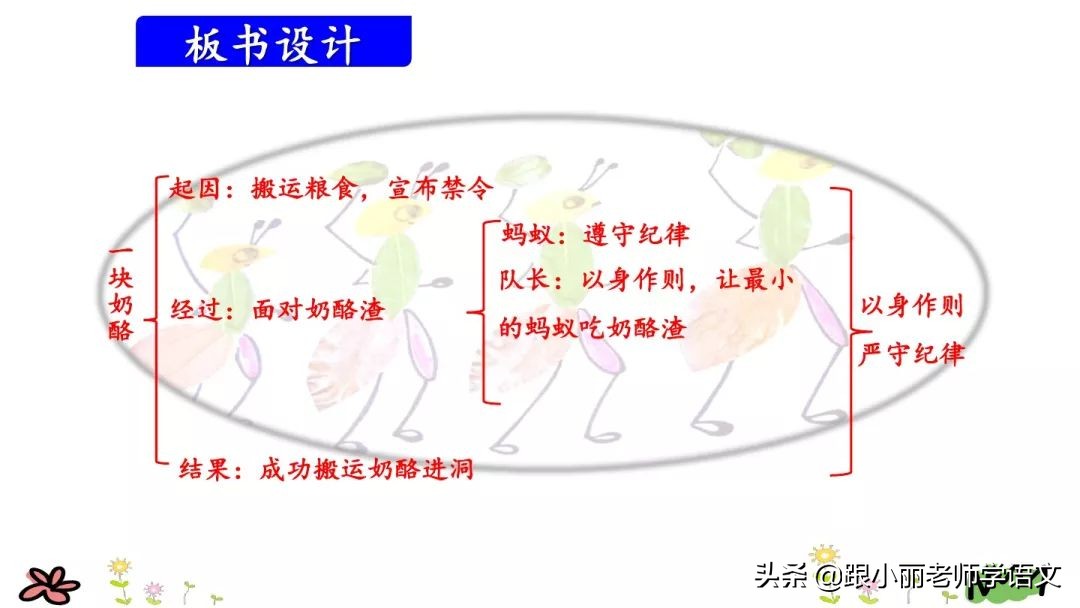 板书设计

一块奶酪

起因：搬运粮食，宣布禁令

经过：面对奶酪渣

蚂蚁：遵守纪律

队长：以身作则，让最小的蚂蚁吃奶酪渣

结果：成功搬运奶酪进洞

以身作则
严守纪律

头条 @跟小丽老师学语文